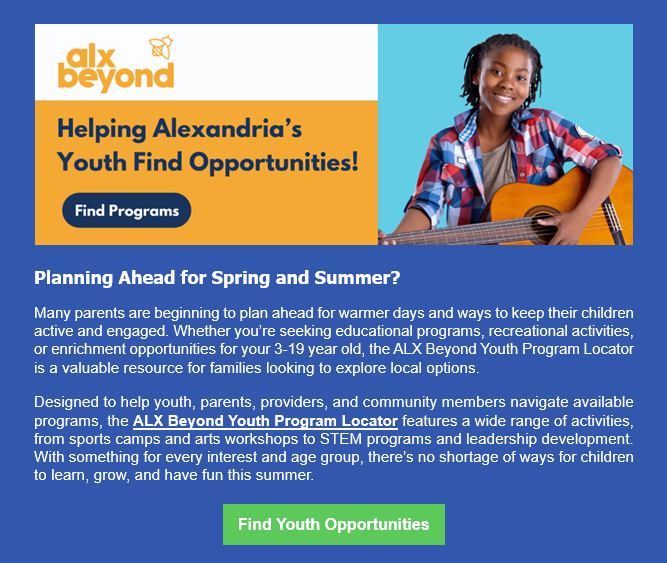 alx beyond

Helping Alexandria's Youth Find Opportunities!

Find Programs

Planning Ahead for Spring and Summer?

Many parents are beginning to plan ahead for warmer days and ways to keep their children active and engaged. Whether you're seeking educational programs, recreational activities, or enrichment opportunities for your 3-19 year old, the ALX Beyond Youth Program Locator is a valuable resource for families looking to explore local options.

Designed to help youth, parents, providers, and community members navigate available programs, the ALX Beyond Youth Program Locator features a wide range of activities, from sports camps and arts workshops to STEM programs and leadership development. With something for every interest and age group, there's no shortage of ways for children to learn, grow, and have fun this summer.

Find Youth Opportunities